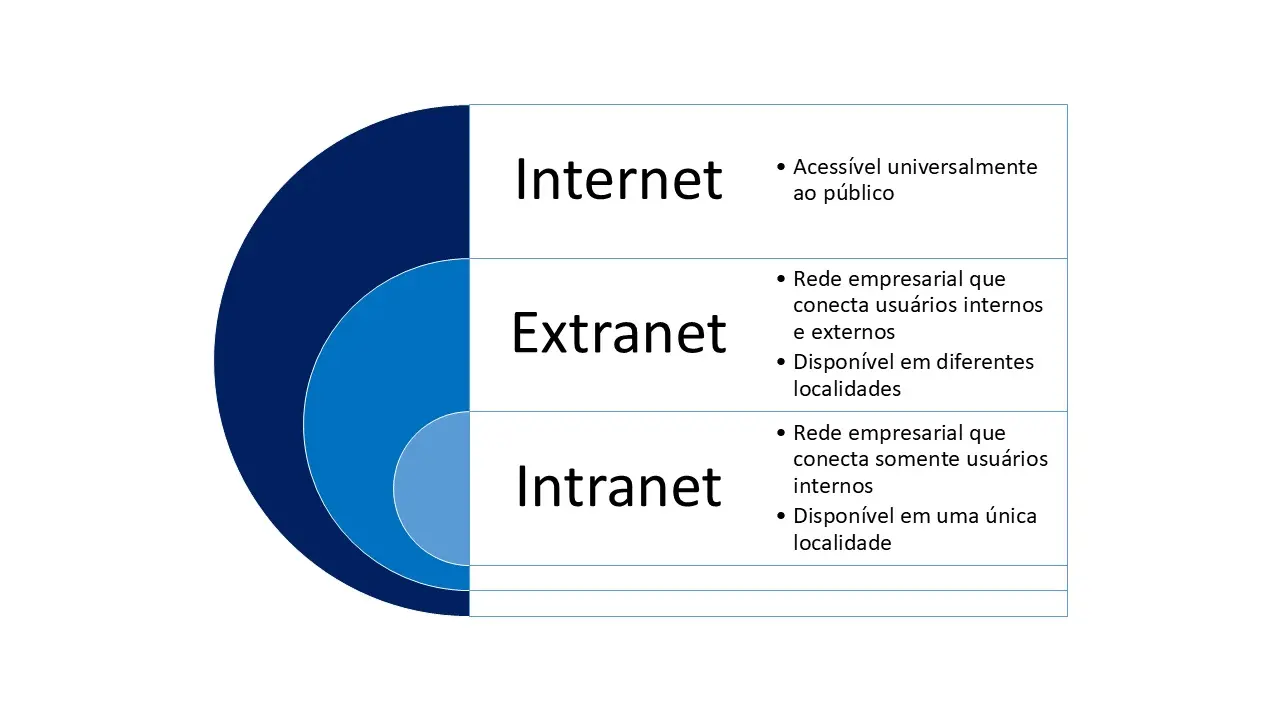 Internet

• Acessível universalmente ao público

Extranet

• Rede empresarial que conecta usuários internos e externos
• Disponível em diferentes localidades

Intranet

• Rede empresarial que conecta somente usuários internos
• Disponível em uma única localidade